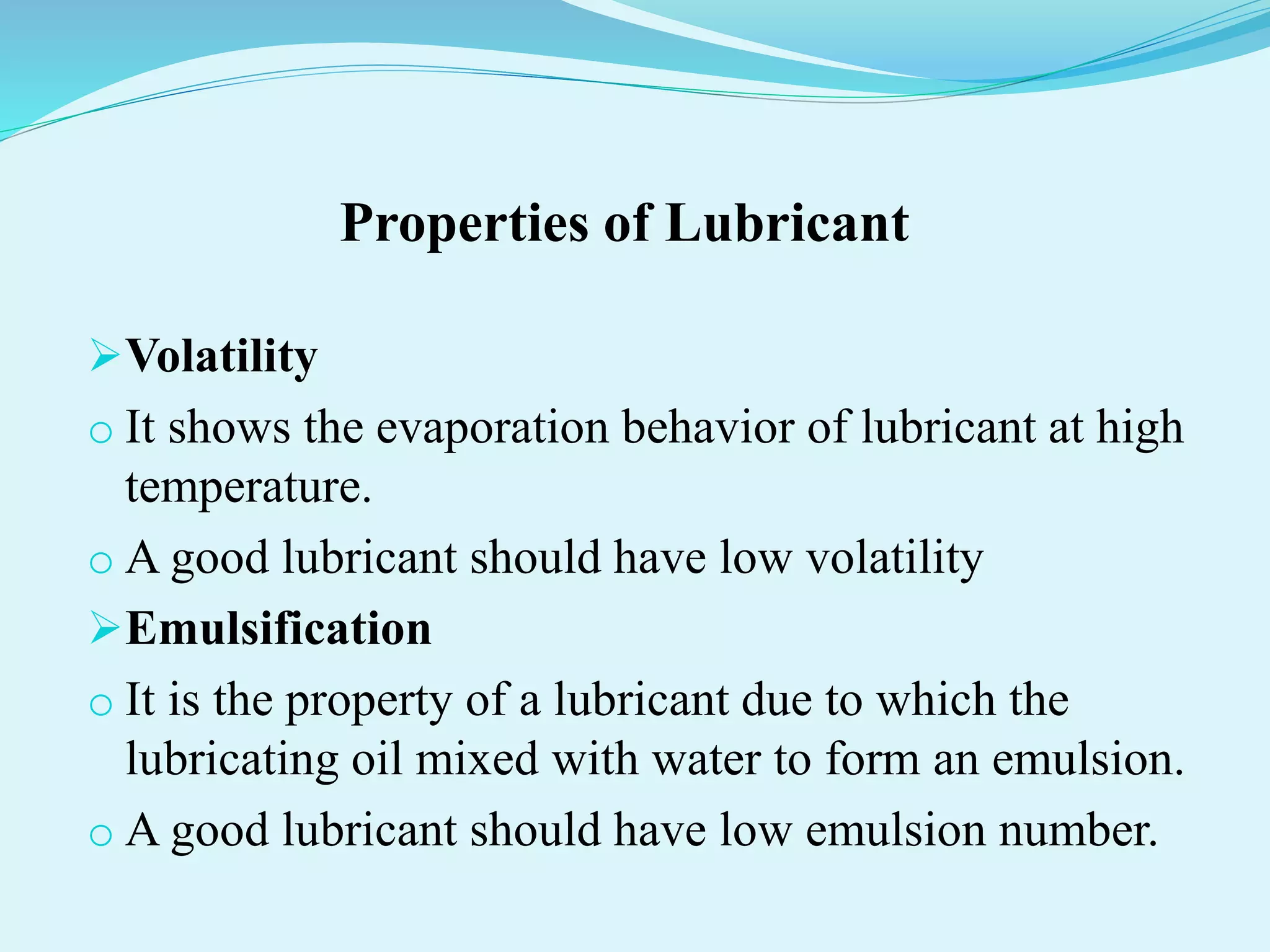 Properties of Lubricant

➢ Volatility

o It shows the evaporation behavior of lubricant at high temperature.

o A good lubricant should have low volatility

➢ Emulsification

o It is the property of a lubricant due to which the lubricating oil mixed with water to form an emulsion.

o A good lubricant should have low emulsion number.